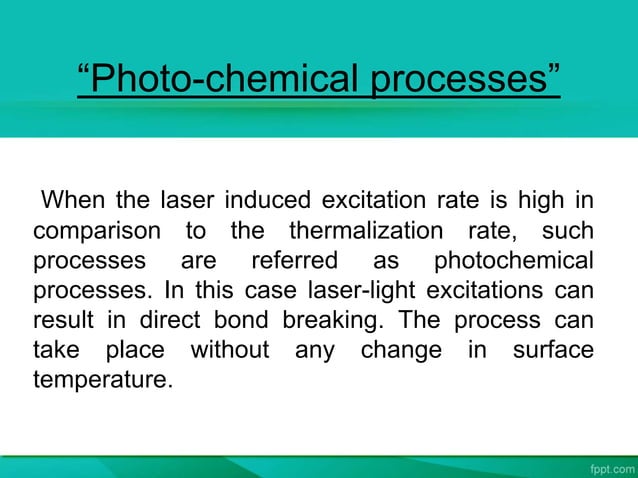 “Photo-chemical processes”

When the laser induced excitation rate is high in comparison to the thermalization rate, such processes are referred as photochemical processes. In this case laser-light excitations can result in direct bond breaking. The process can take place without any change in surface temperature.

fppt.com